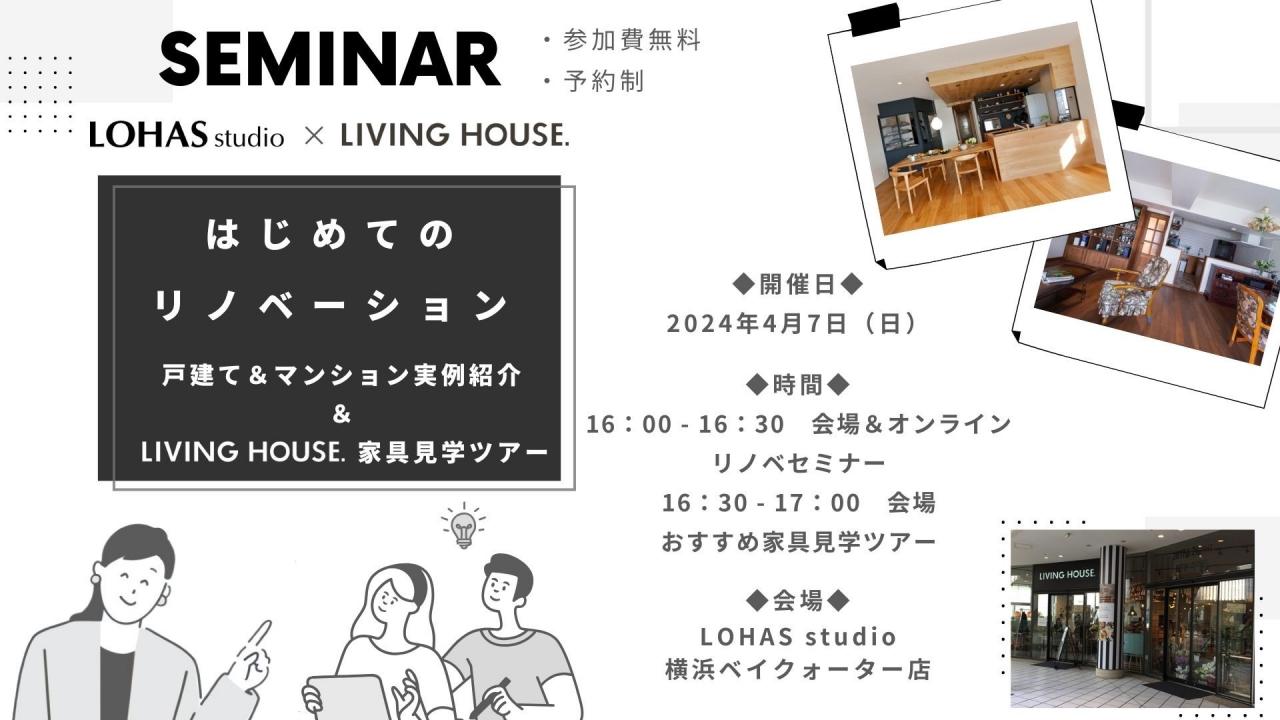 SEMINAR

・参加費無料
・予約制

LOHAS studio × LIVING HOUSE.

はじめての
リノベーション
戸建て＆マンション実例紹介
＆
LIVING HOUSE. 家具見学ツアー

◆開催日◆
2024年4月7日（日）

◆時間◆
16：00 - 16：30　会場＆オンライン
リノベセミナー
16：30 - 17：00　会場
おすすめ家具見学ツアー

◆会場◆
LOHAS studio
横浜ベイクォーター店

LIVING HOUSE